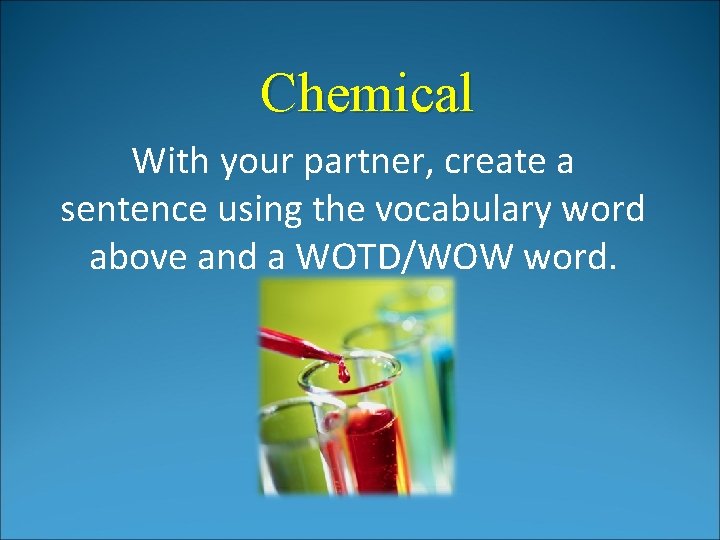 Chemical

With your partner, create a sentence using the vocabulary word above and a WOTD/WOW word.